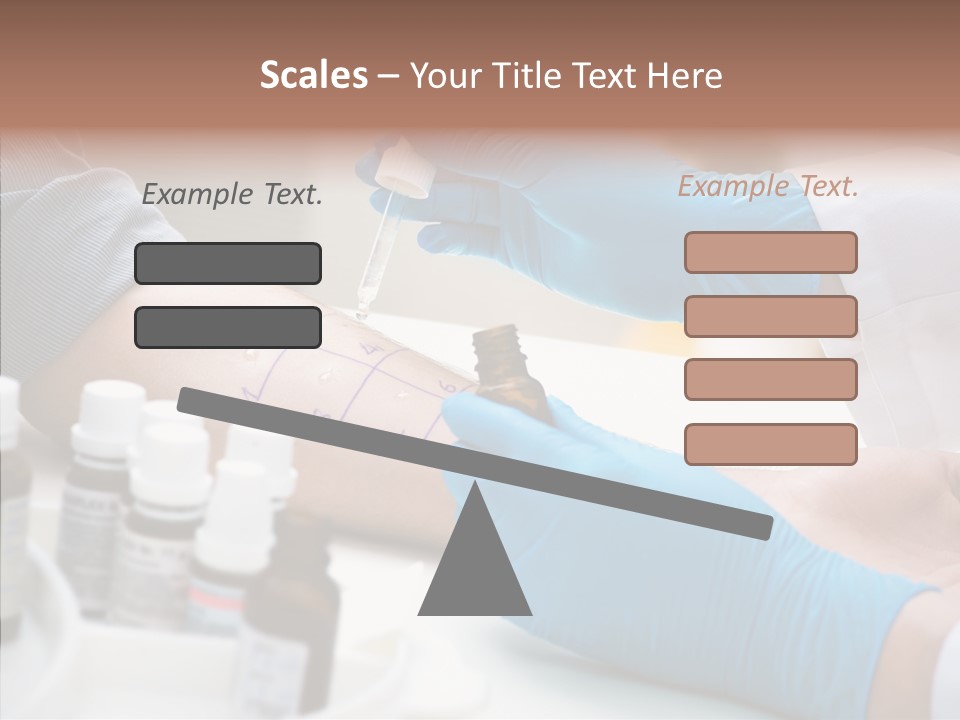 Scales – Your Title Text Here

Example Text.

Example Text.